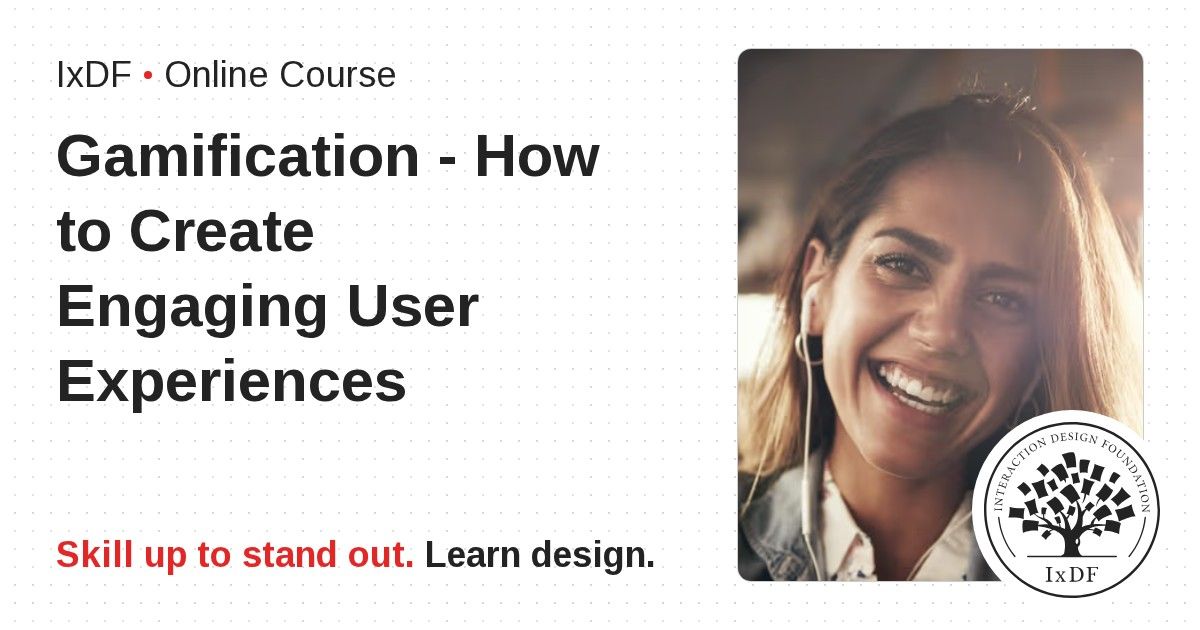 IxDF • Online Course

Gamification - How to Create Engaging User Experiences

Skill up to stand out. Learn design.

INTERACTION DESIGN FOUNDATION

IxDF